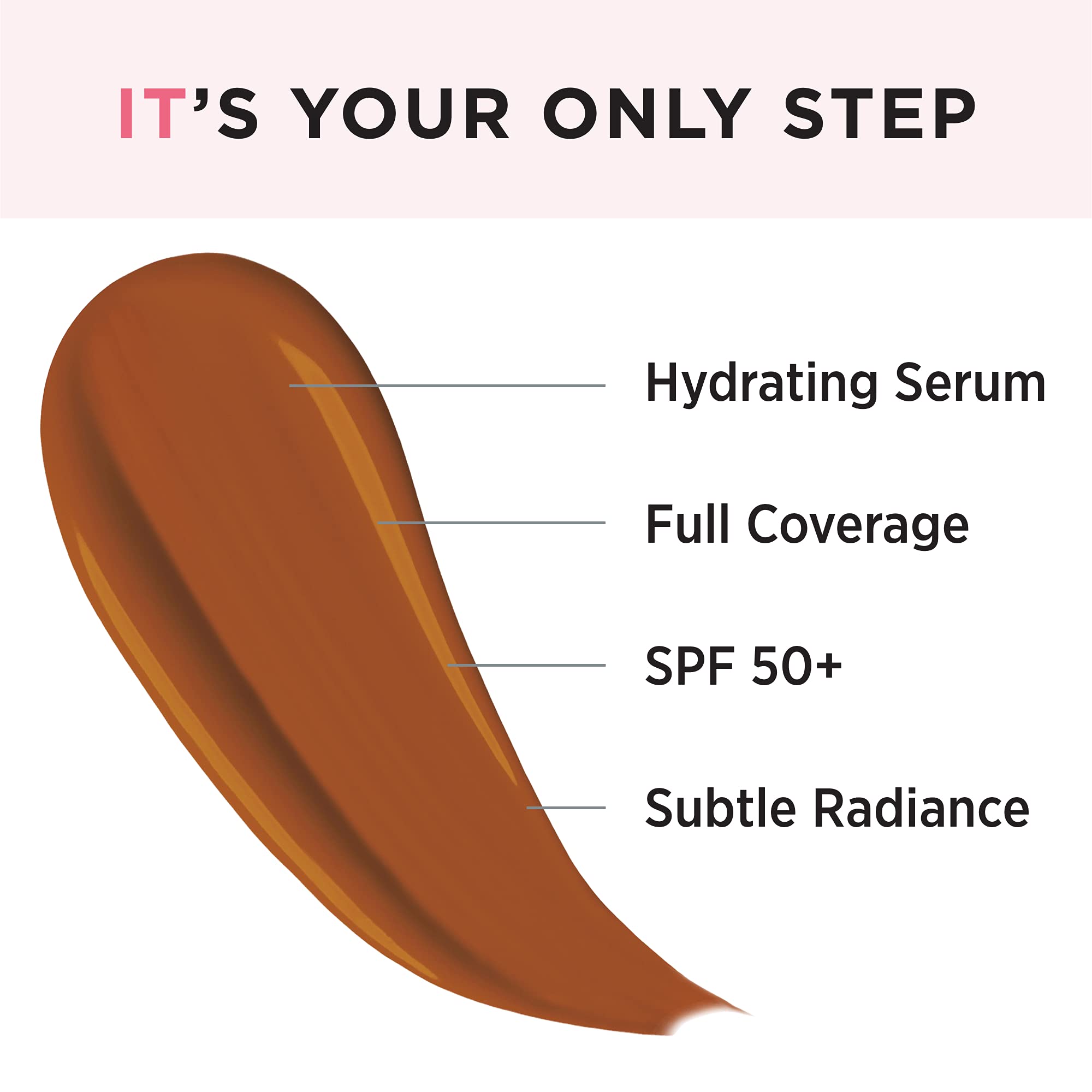 IT'S YOUR ONLY STEP

Hydrating Serum

Full Coverage

SPF 50+

Subtle Radiance